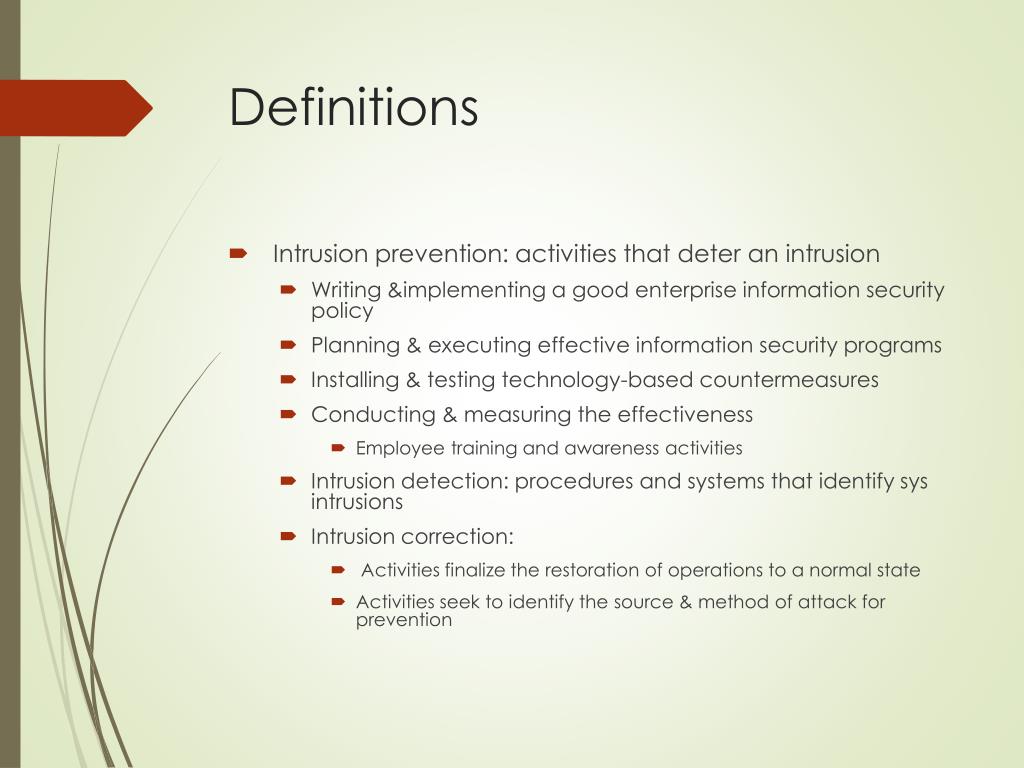 Definitions

Intrusion prevention: activities that deter an intrusion

Writing &implementing a good enterprise information security policy

Planning & executing effective information security programs

Installing & testing technology-based countermeasures

Conducting & measuring the effectiveness

Employee training and awareness activities

Intrusion detection: procedures and systems that identify sys intrusions

Intrusion correction:

Activities finalize the restoration of operations to a normal state

Activities seek to identify the source & method of attack for prevention